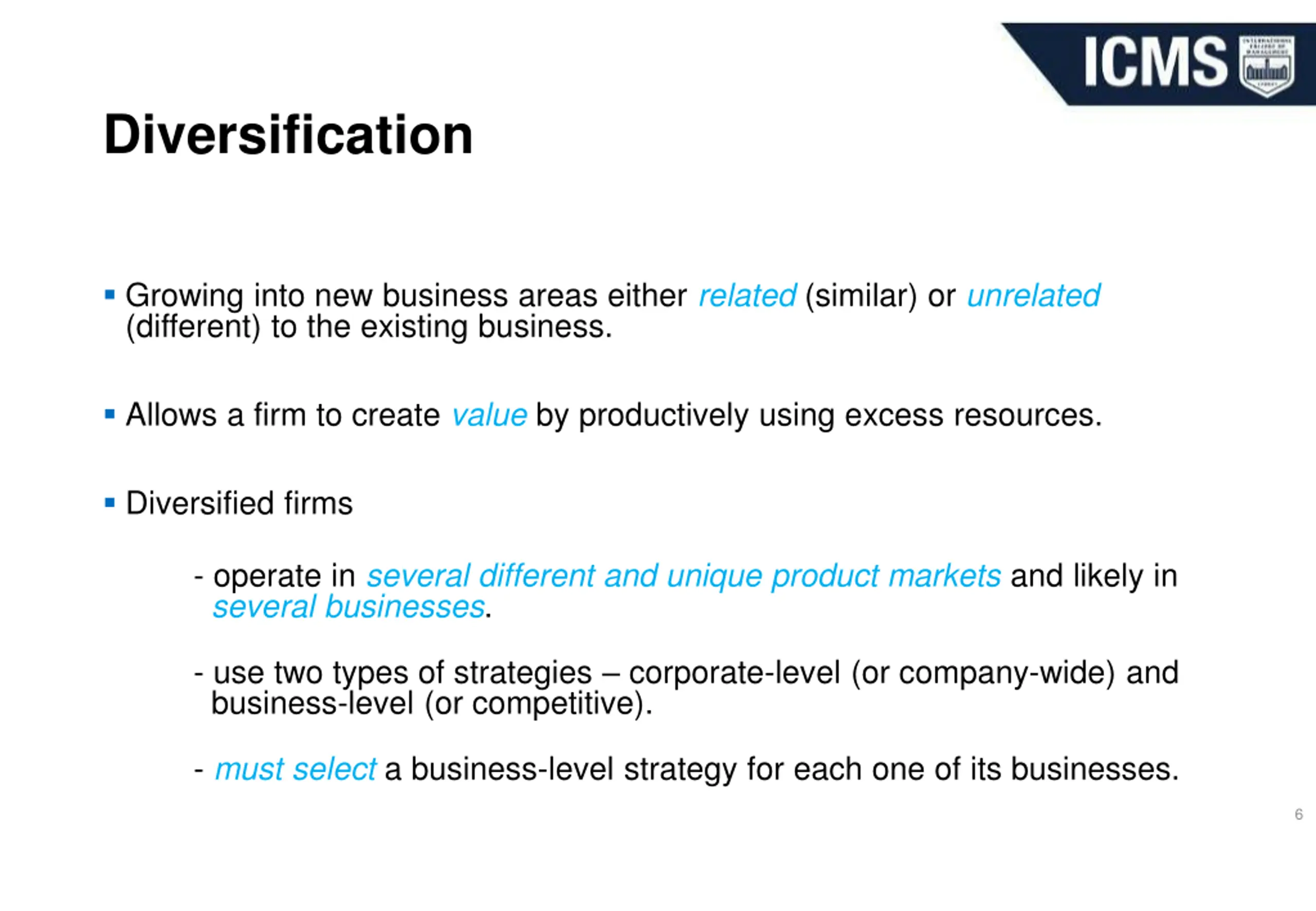 ICMS

Diversification

▪ Growing into new business areas either related (similar) or unrelated (different) to the existing business.

▪ Allows a firm to create value by productively using excess resources.

▪ Diversified firms

- operate in several different and unique product markets and likely in several businesses.

- use two types of strategies – corporate-level (or company-wide) and business-level (or competitive).

- must select a business-level strategy for each one of its businesses.

6